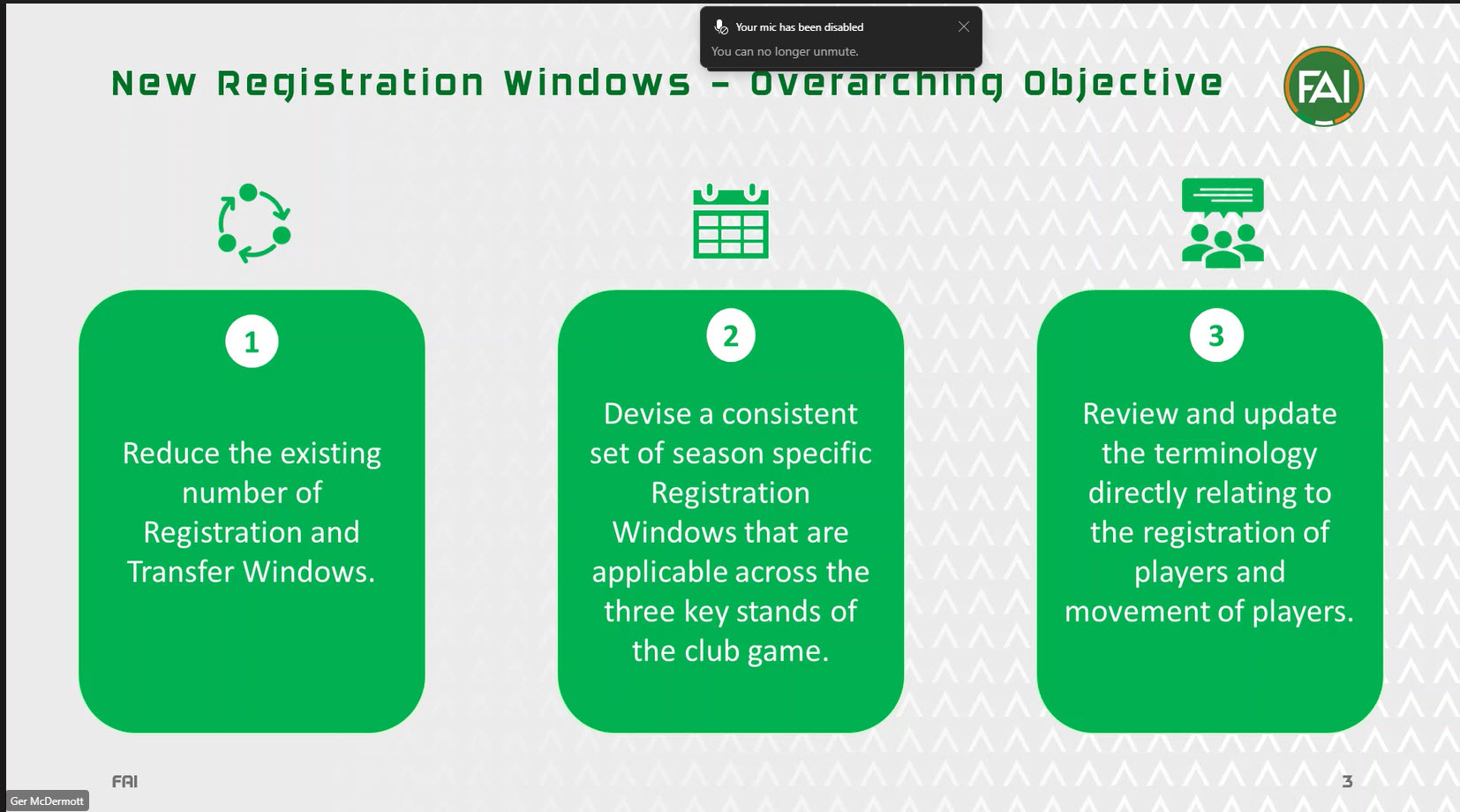 Your mic has been disabled
You can no longer unmute.

New Registration Windows – Overarching Objective

FAI

1

Reduce the existing number of Registration and Transfer Windows.

2

Devise a consistent set of season specific Registration Windows that are applicable across the three key stands of the club game.

3

Review and update the terminology directly relating to the registration of players and movement of players.

FAI

3

Ger McDermott